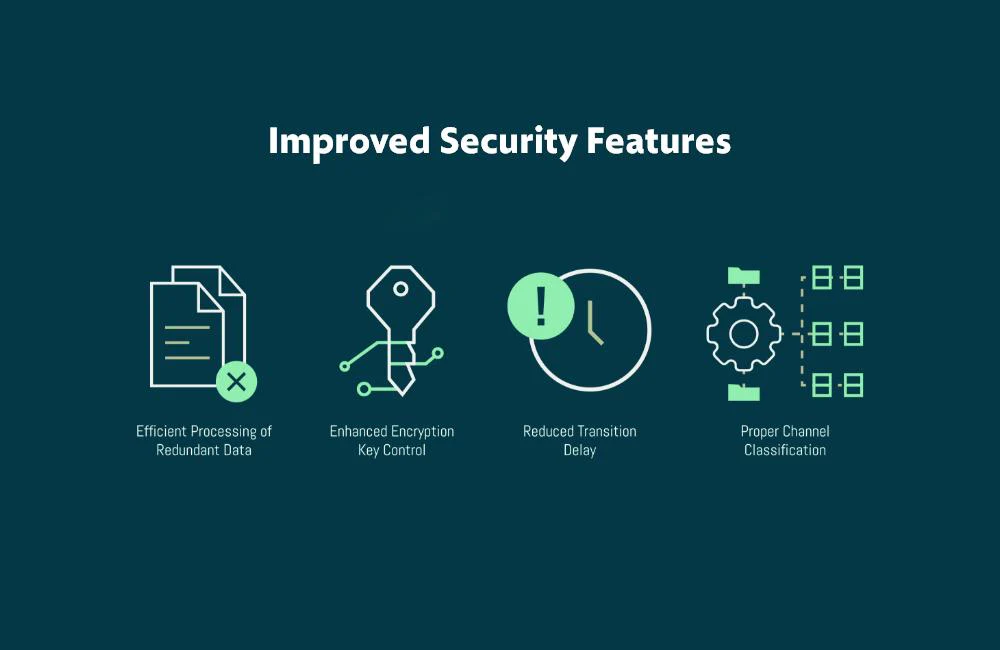 Improved Security Features

Efficient Processing of Redundant Data

Enhanced Encryption Key Control

Reduced Transition Delay

Proper Channel Classification